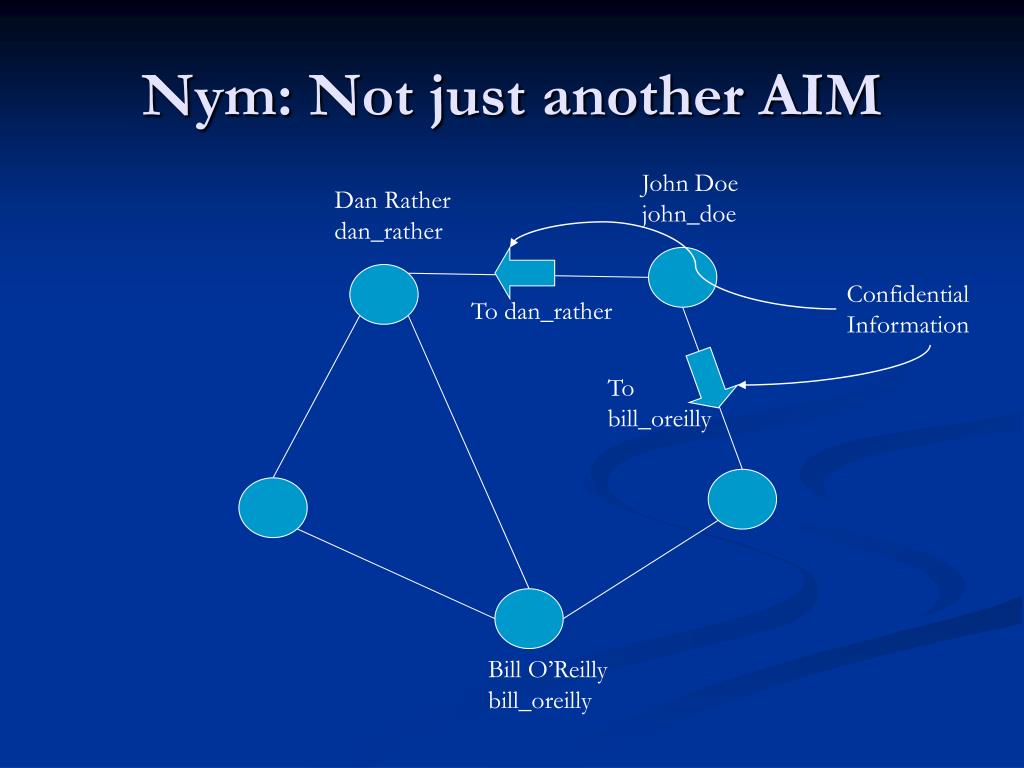 Nym: Not just another AIM

Dan Rather
dan_rather

John Doe
john_doe

To dan_rather

Confidential
Information

To
bill_oreilly

Bill O'Reilly
bill_oreilly